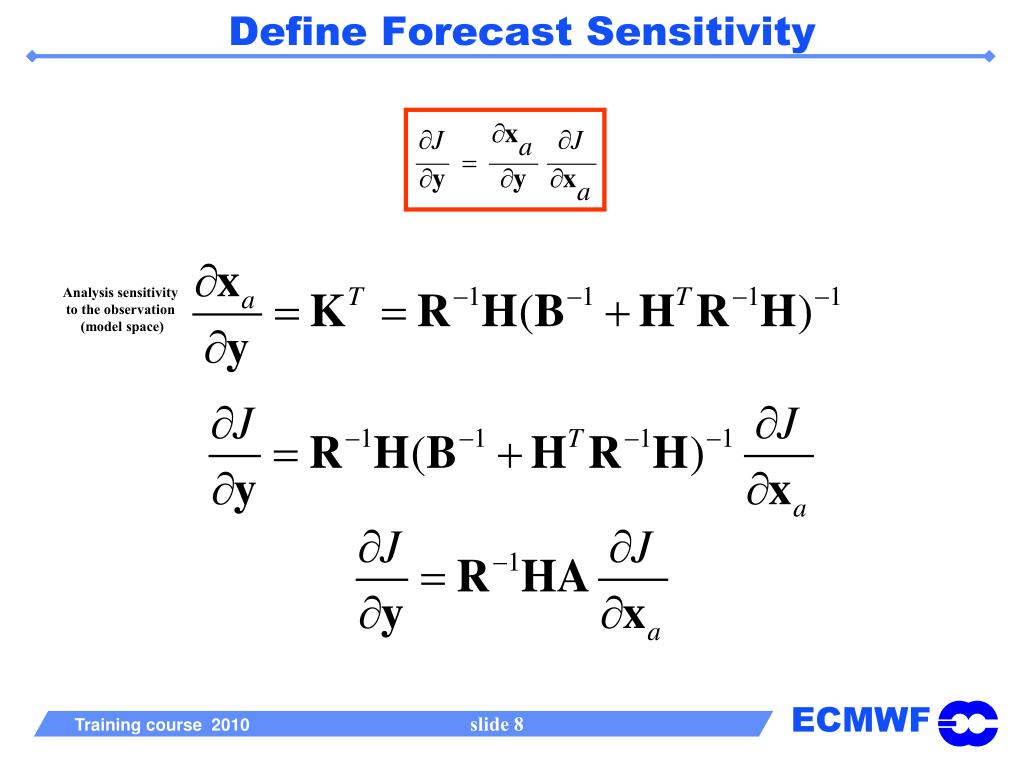 Define Forecast Sensitivity

$\frac{\partial J}{\partial \mathbf{y}} = \frac{\partial \mathbf{x}_a}{\partial \mathbf{y}} \frac{\partial J}{\partial \mathbf{x}_a}$

Analysis sensitivity to the observation (model space)

$\frac{\partial \mathbf{x}_a}{\partial \mathbf{y}} = \mathbf{K}^T = \mathbf{R}^{-1}\mathbf{H}(\mathbf{B}^{-1} + \mathbf{H}^T\mathbf{R}^{-1}\mathbf{H})^{-1}$

$\frac{\partial J}{\partial \mathbf{y}} = \mathbf{R}^{-1}\mathbf{H}(\mathbf{B}^{-1} + \mathbf{H}^T\mathbf{R}^{-1}\mathbf{H})^{-1} \frac{\partial J}{\partial \mathbf{x}_a}$

$\frac{\partial J}{\partial \mathbf{y}} = \mathbf{R}^{-1}\mathbf{H}\mathbf{A} \frac{\partial J}{\partial \mathbf{x}_a}$

Training course 2010
slide 8
ECMWF